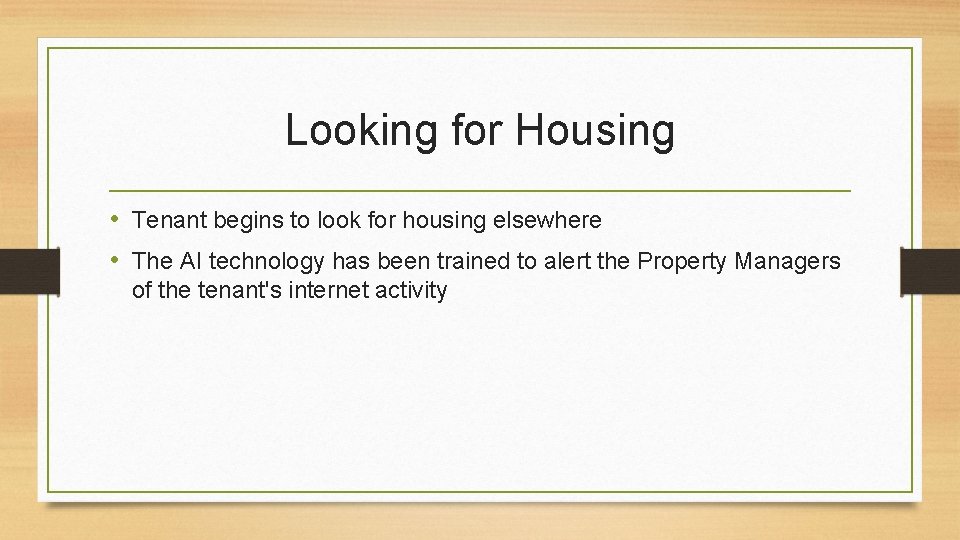 Looking for Housing

• Tenant begins to look for housing elsewhere
• The AI technology has been trained to alert the Property Managers of the tenant's internet activity